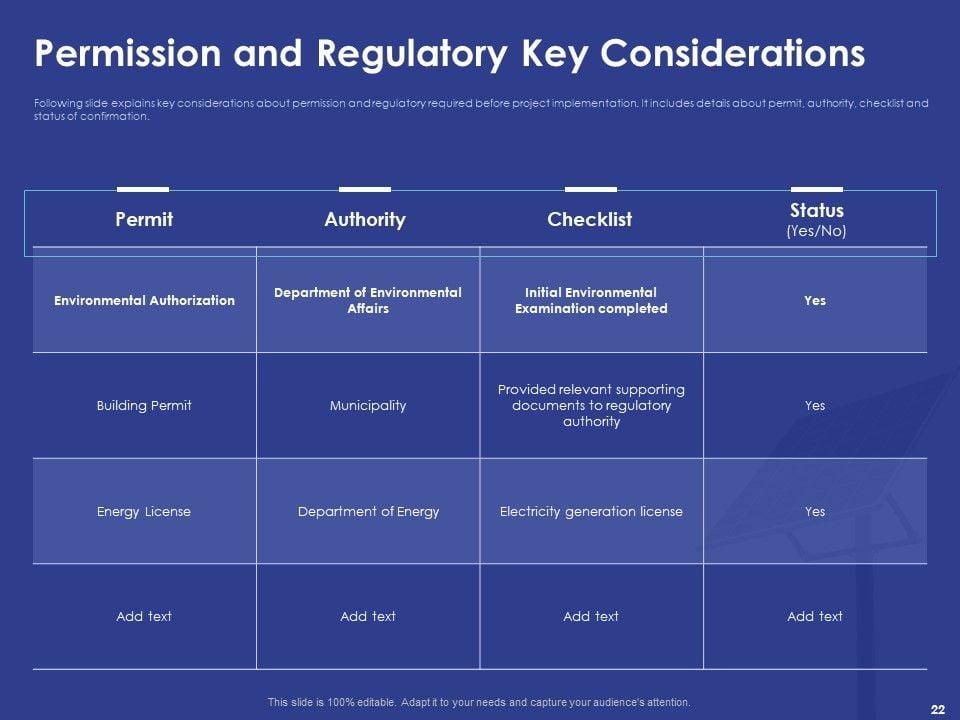 Permission and Regulatory Key Considerations

Following slide explains key considerations about permission and regulatory required before project implementation. It includes details about permit, authority, checklist and status of confirmation.

| Permit | Authority | Checklist | Status (Yes/No) |
|---|---|---|---|
| Environmental Authorization | Department of Environmental Affairs | Initial Environmental Examination completed | Yes |
| Building Permit | Municipality | Provided relevant supporting documents to regulatory authority | Yes |
| Energy License | Department of Energy | Electricity generation license | Yes |
| Add text | Add text | Add text | Add text |

This slide is 100% editable. Adapt it to your needs and capture your audience's attention.

22